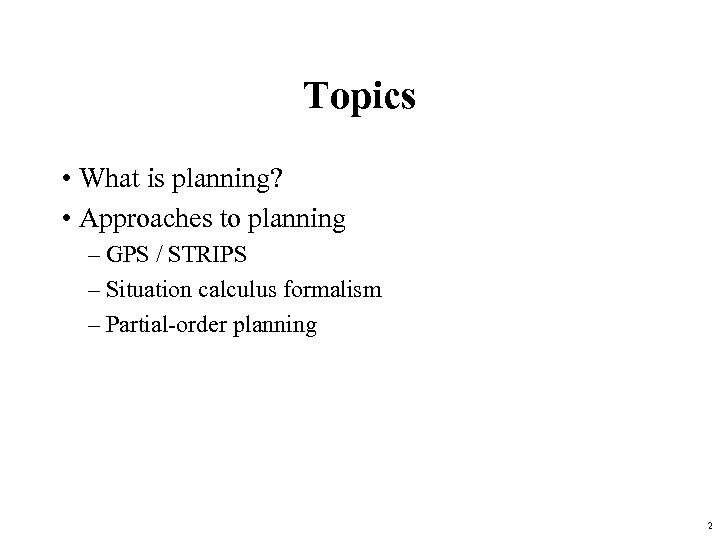 Topics

• What is planning?
• Approaches to planning
– GPS / STRIPS
– Situation calculus formalism
– Partial-order planning

2